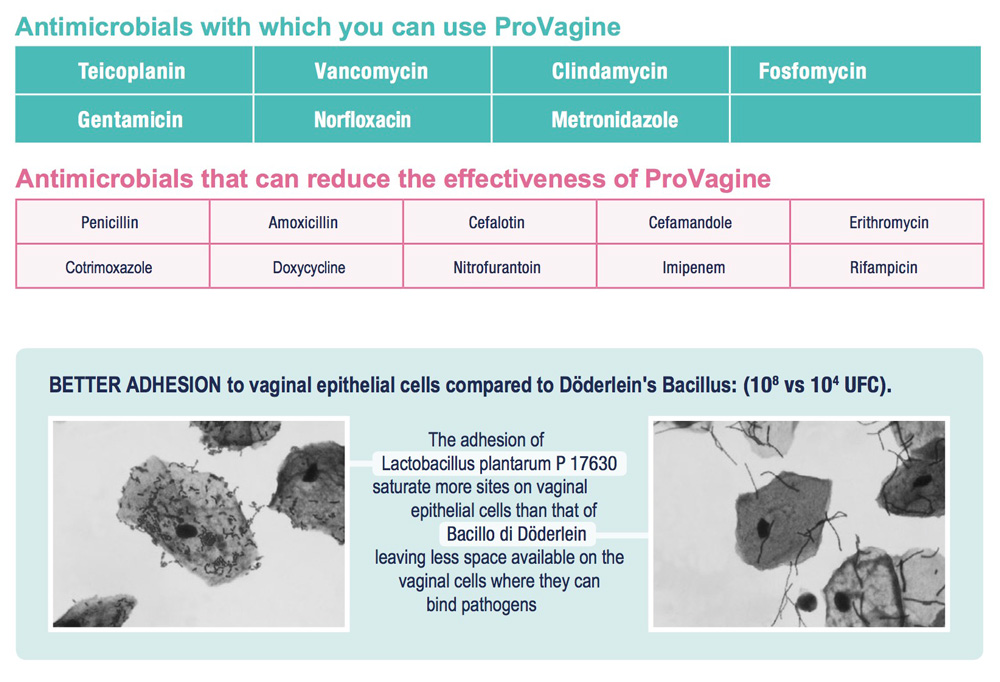 Antimicrobials with which you can use ProVagine

| Teicoplanin | Vancomycin | Clindamycin | Fosfomycin |
|---|---|---|---|
| Gentamicin | Norfloxacin | Metronidazole | |

Antimicrobials that can reduce the effectiveness of ProVagine

| Penicillin | Amoxicillin | Cefalotin | Cefamandole | Erithromycin |
|---|---|---|---|---|
| Cotrimoxazole | Doxycycline | Nitrofurantoin | Imipenem | Rifampicin |

BETTER ADHESION to vaginal epithelial cells compared to Döderlein's Bacillus: ($10^8$ vs $10^4$ UFC).

The adhesion of Lactobacillus plantarum P 17630 saturate more sites on vaginal epithelial cells than that of Bacillo di Döderlein leaving less space available on the vaginal cells where they can bind pathogens